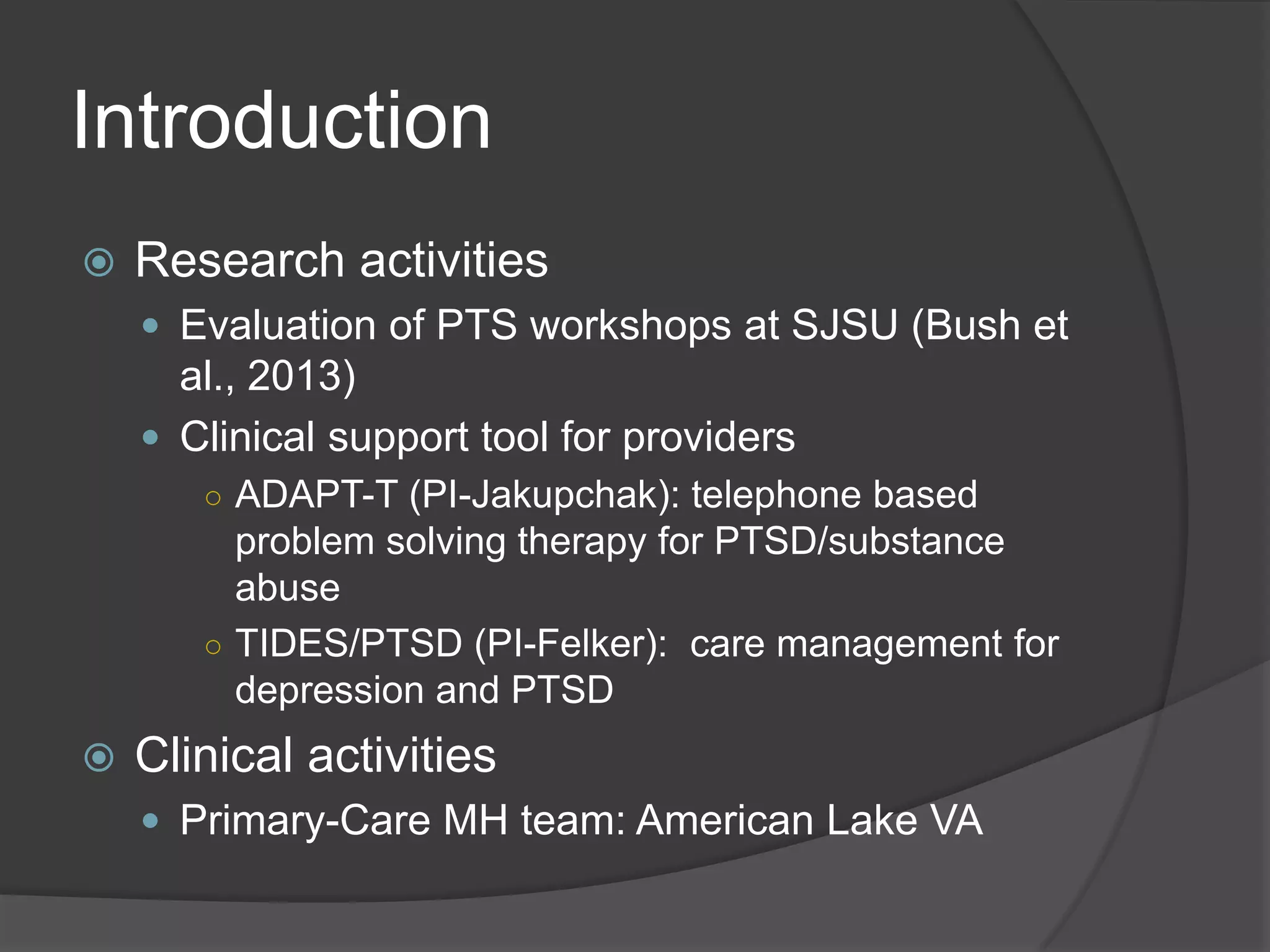 Introduction

Research activities

Evaluation of PTS workshops at SJSU (Bush et al., 2013)

Clinical support tool for providers

ADAPT-T (PI-Jakupchak): telephone based problem solving therapy for PTSD/substance abuse

TIDES/PTSD (PI-Felker): care management for depression and PTSD

Clinical activities

Primary-Care MH team: American Lake VA